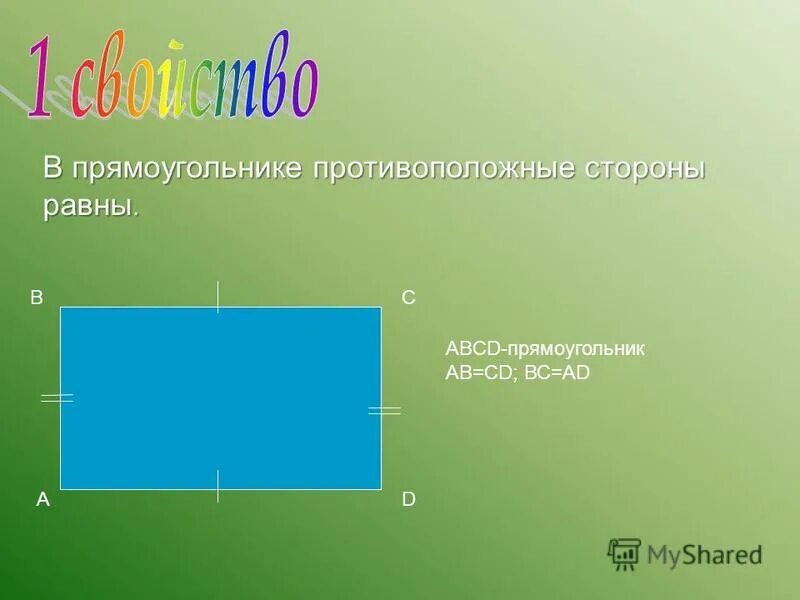 1 свойство

В прямоугольнике противоположные стороны равны.

B

C

ABCD-прямоугольник
AB=CD; BC=AD

A

D

MyShared